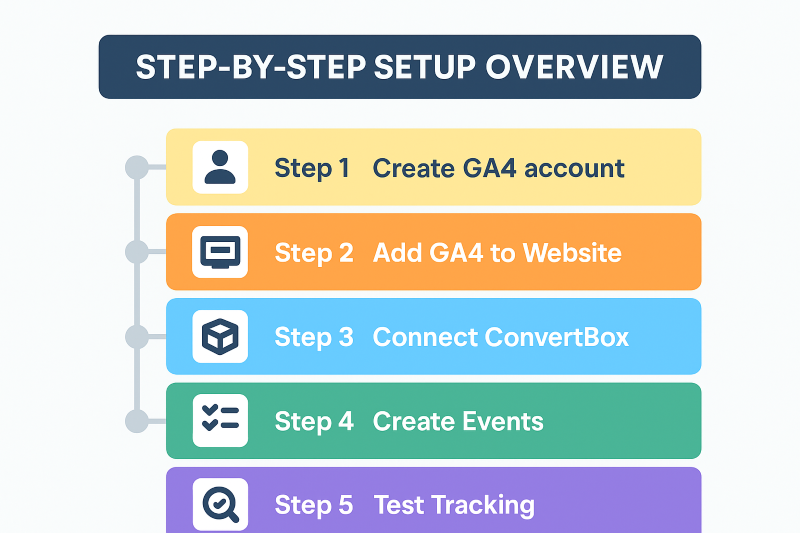 STEP-BY-STEP SETUP OVERVIEW

Step 1 Create GA4 account

Step 2 Add GA4 to Website

Step 3 Connect ConvertBox

Step 4 Create Events

Step 5 Test Tracking